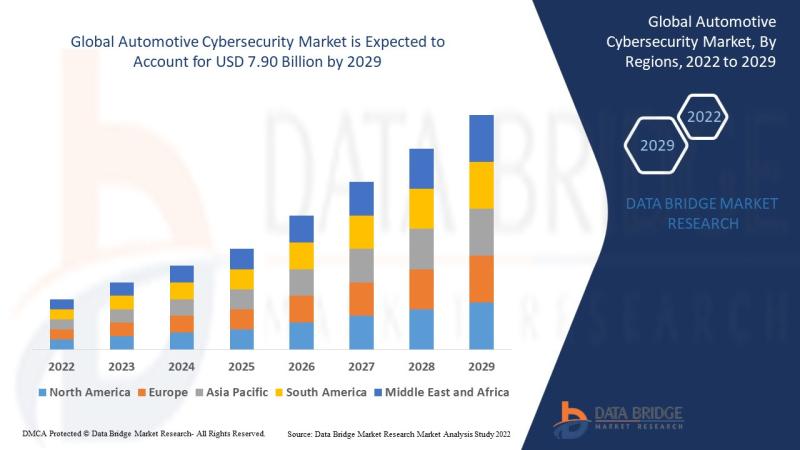 Global Automotive Cybersecurity Market is Expected to Account for USD 7.90 Billion by 2029

2022 2023 2024 2025 2026 2027 2028 2029

North America Europe Asia Pacific South America Middle East and Africa

Global Automotive Cybersecurity Market, By Regions, 2022 to 2029

2022

2029

DATA BRIDGE MARKET RESEARCH

DATA BRIDGE
MARKET RESEARCH

DMCA Protected © Data Bridge Market Research- All Rights Reserved.

Source: Data Bridge Market Research Market Analysis Study 2022